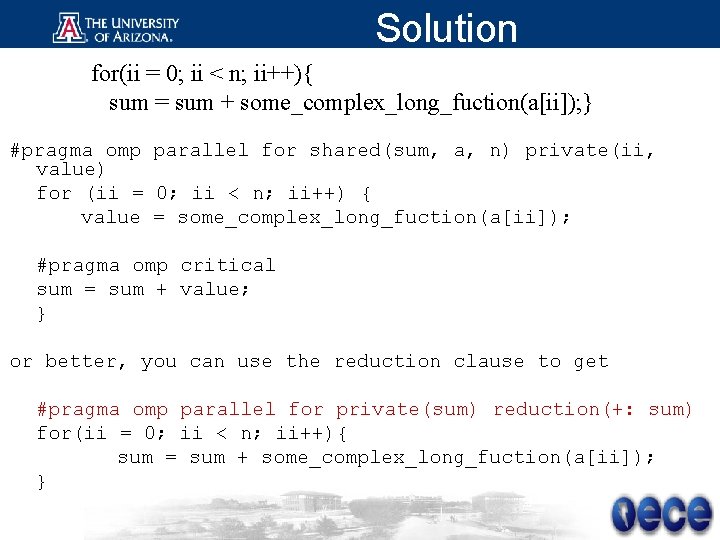 THE UNIVERSITY OF ARIZONA.

Solution

for(ii = 0; ii < n; ii++){
sum = sum + some_complex_long_fuction(a[ii]);}

#pragma omp parallel for shared(sum, a, n) private(ii, value)
for (ii = 0; ii < n; ii++) {
value = some_complex_long_fuction(a[ii]);

#pragma omp critical
sum = sum + value;
}

or better, you can use the reduction clause to get

#pragma omp parallel for private(sum) reduction(+: sum)
for(ii = 0; ii < n; ii++){
sum = sum + some_complex_long_fuction(a[ii]);
}

ece